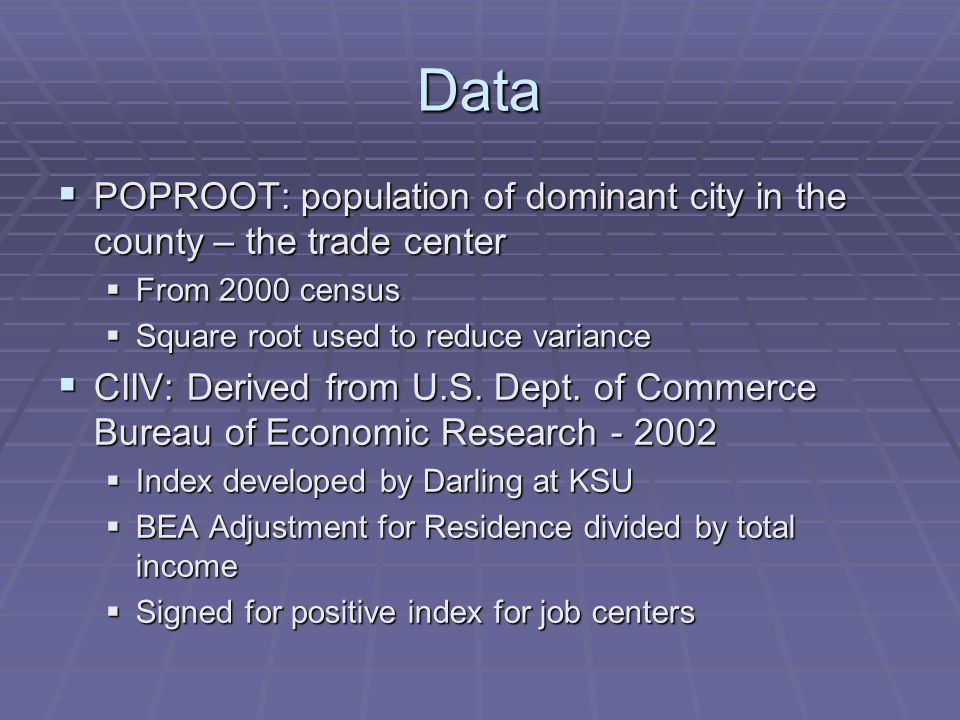 Data

▪ POPROOT: population of dominant city in the county – the trade center
 ▪ From 2000 census
 ▪ Square root used to reduce variance
▪ CIIV: Derived from U.S. Dept. of Commerce Bureau of Economic Research - 2002
 ▪ Index developed by Darling at KSU
 ▪ BEA Adjustment for Residence divided by total income
 ▪ Signed for positive index for job centers